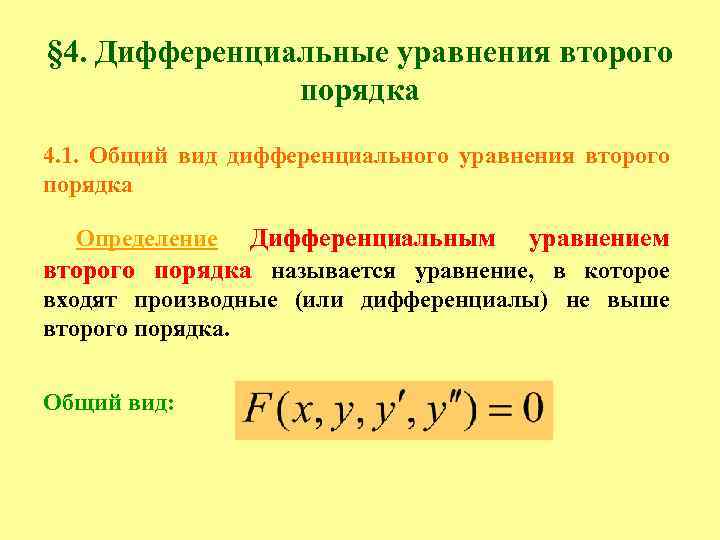 §4. Дифференциальные уравнения второго порядка

4.1. Общий вид дифференциального уравнения второго порядка

Определение Дифференциальным уравнением второго порядка называется уравнение, в которое входят производные (или дифференциалы) не выше второго порядка.

Общий вид: $F(x, y, y', y'') = 0$